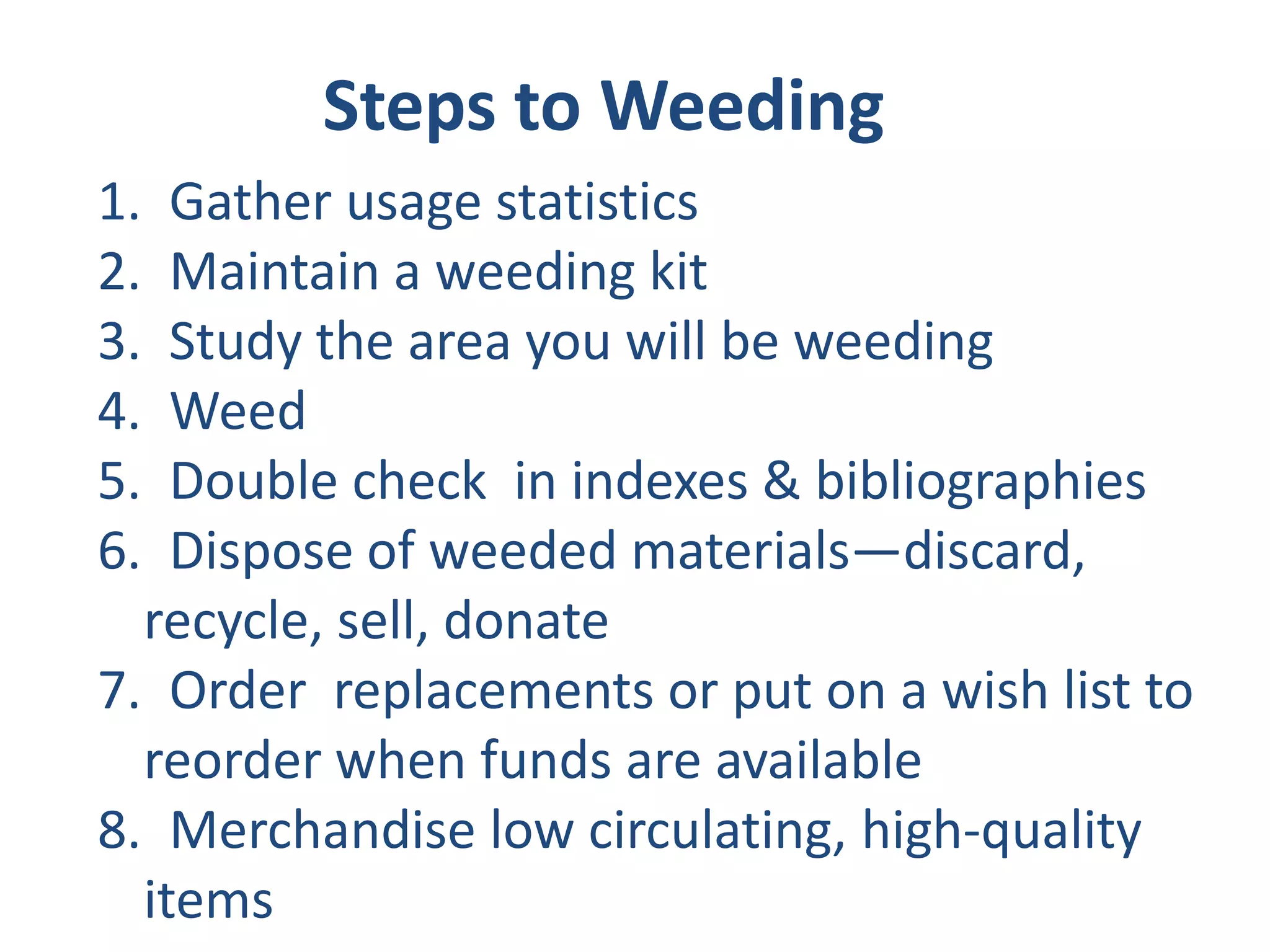 Steps to Weeding

1. Gather usage statistics
2. Maintain a weeding kit
3. Study the area you will be weeding
4. Weed
5. Double check in indexes & bibliographies
6. Dispose of weeded materials—discard, recycle, sell, donate
7. Order replacements or put on a wish list to reorder when funds are available
8. Merchandise low circulating, high-quality items